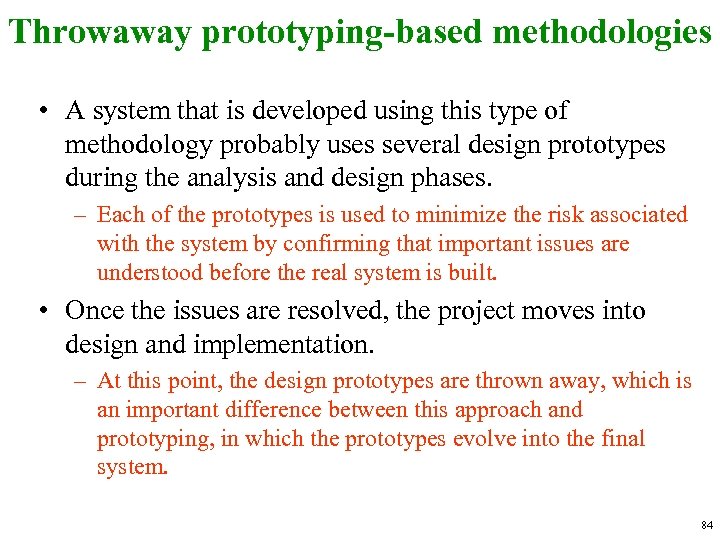 Throwaway prototyping-based methodologies

• A system that is developed using this type of methodology probably uses several design prototypes during the analysis and design phases.

– Each of the prototypes is used to minimize the risk associated with the system by confirming that important issues are understood before the real system is built.

• Once the issues are resolved, the project moves into design and implementation.

– At this point, the design prototypes are thrown away, which is an important difference between this approach and prototyping, in which the prototypes evolve into the final system.

84